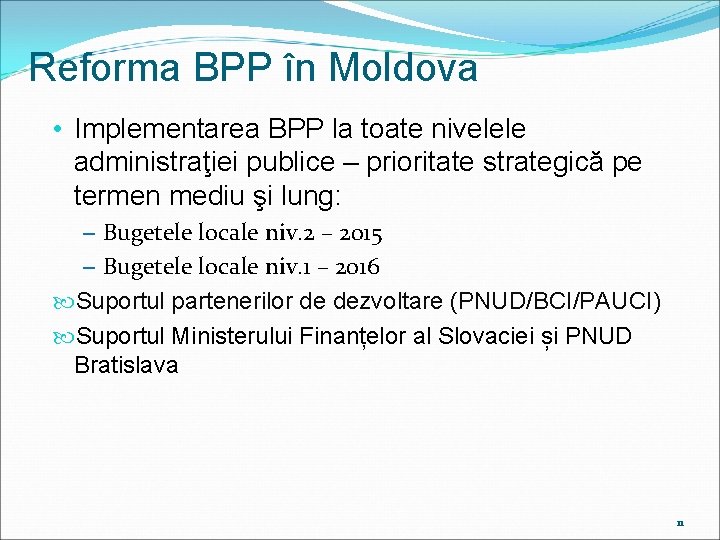 Reforma BPP în Moldova

• Implementarea BPP la toate nivelele administraţiei publice – prioritate strategică pe termen mediu şi lung:

– Bugetele locale niv.2 – 2015
– Bugetele locale niv.1 – 2016

Suportul partenerilor de dezvoltare (PNUD/BCI/PAUCI)

Suportul Ministerului Finanțelor al Slovaciei și PNUD Bratislava

11